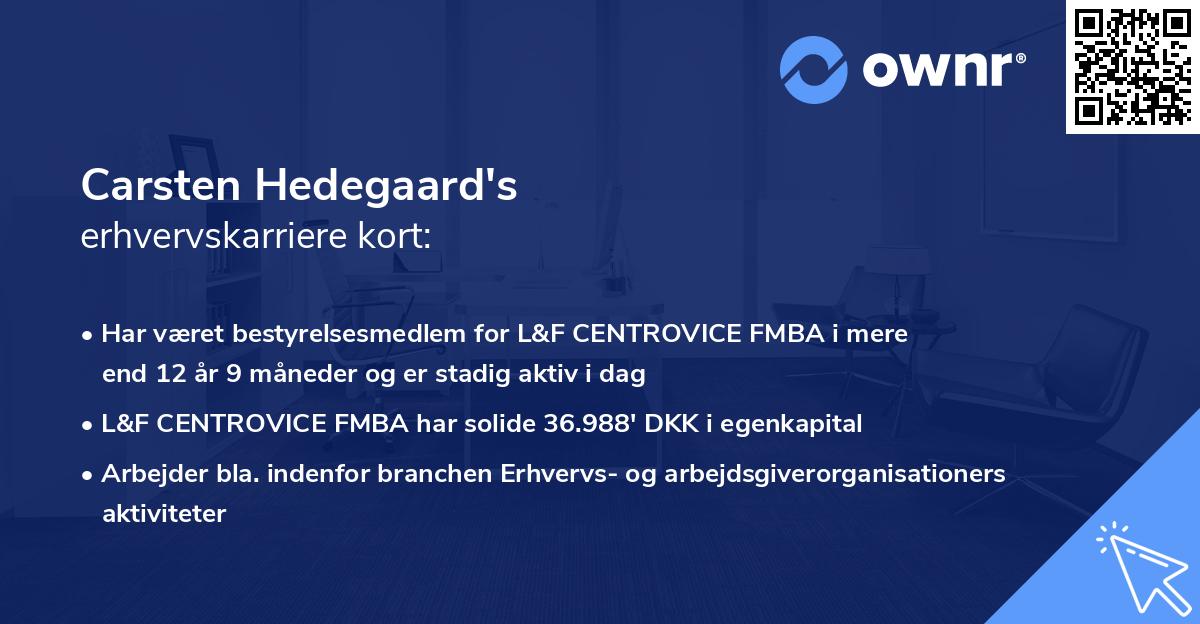 ownr®

Carsten Hedegaard's
erhvervskarriere kort:

• Har været bestyrelsesmedlem for L&F CENTROVICE FMBA i mere end 12 år 9 måneder og er stadig aktiv i dag

• L&F CENTROVICE FMBA har solide 36.988' DKK i egenkapital

• Arbejder bla. indenfor branchen Erhvervs- og arbejdsgiverorganisationers aktiviteter